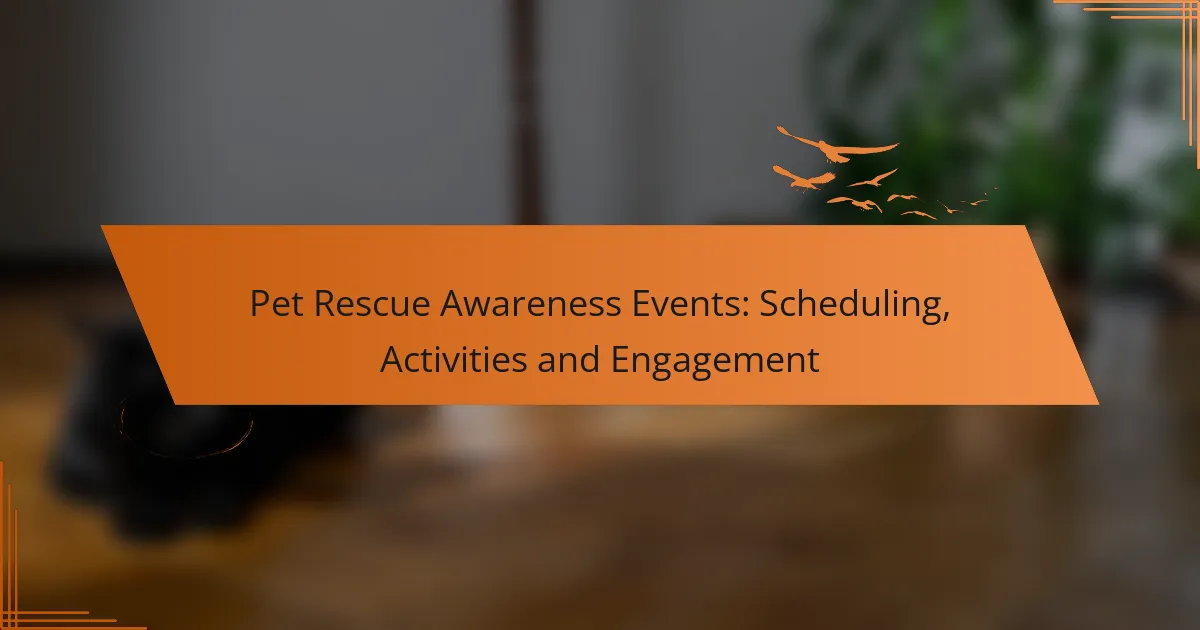 Pet Rescue Awareness Events: Scheduling, Activities and Engagement